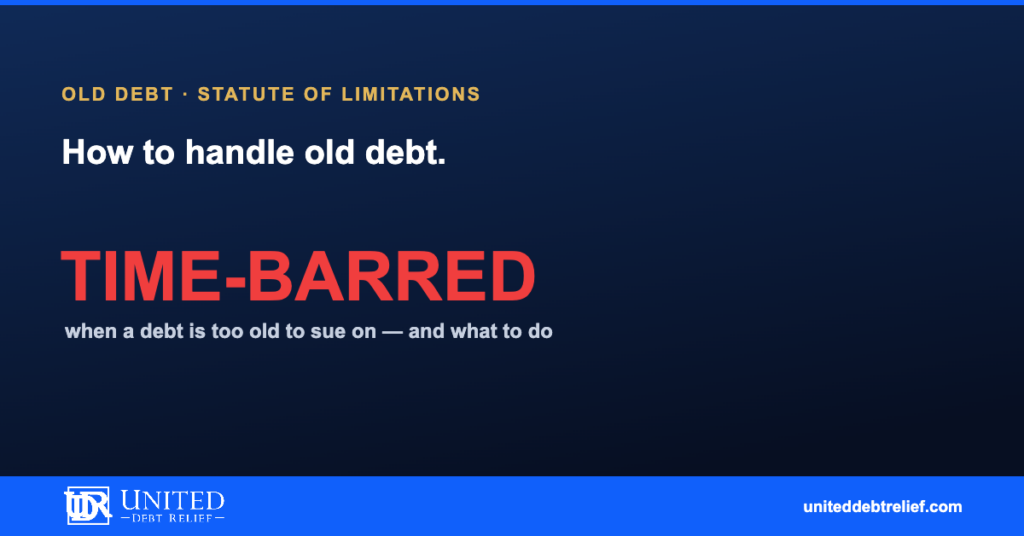 OLD DEBT · STATUTE OF LIMITATIONS

How to handle old debt.

TIME-BARRED

when a debt is too old to sue on — and what to do

UDR UNITED
DEBT RELIEF

uniteddebtrelief.com